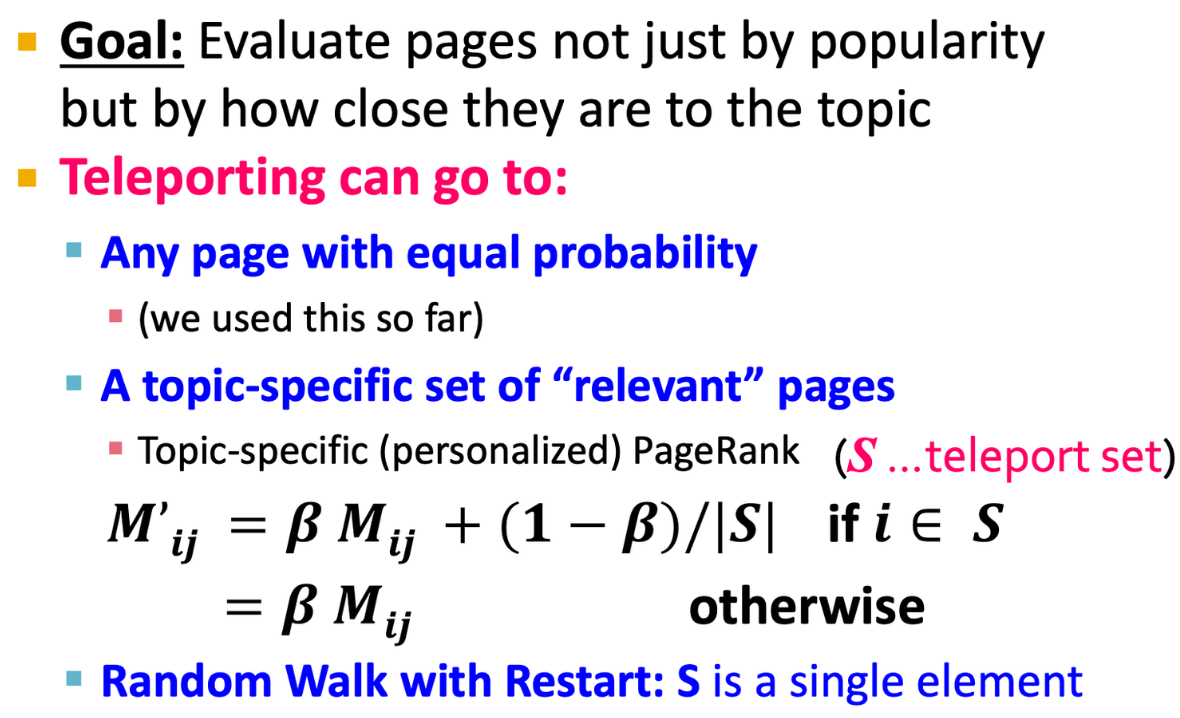 Goal: Evaluate pages not just by popularity but by how close they are to the topic

Teleporting can go to:

Any page with equal probability

(we used this so far)

A topic-specific set of "relevant" pages

Topic-specific (personalized) PageRank ($S$ ...teleport set)

$M'_{ij} = \beta M_{ij} + (1-\beta)/|S|$ if $i \in S$

$= \beta M_{ij}$ otherwise

Random Walk with Restart: S is a single element